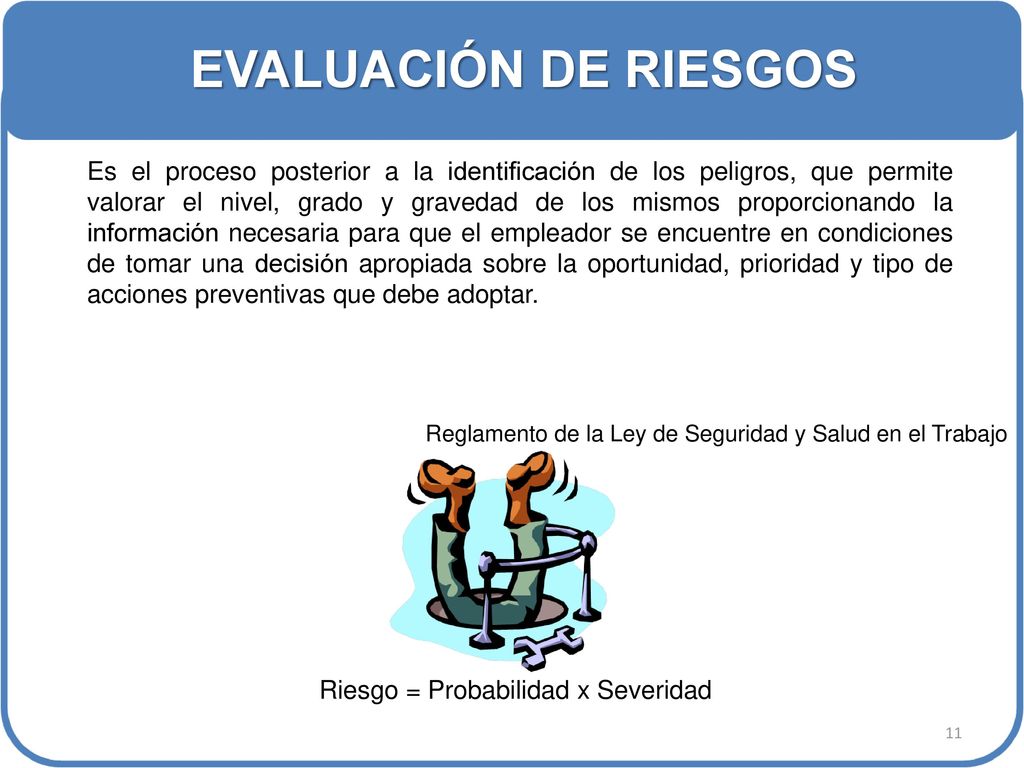 EVALUACIÓN DE RIESGOS

Es el proceso posterior a la identificación de los peligros, que permite valorar el nivel, grado y gravedad de los mismos proporcionando la información necesaria para que el empleador se encuentre en condiciones de tomar una decisión apropiada sobre la oportunidad, prioridad y tipo de acciones preventivas que debe adoptar.

Reglamento de la Ley de Seguridad y Salud en el Trabajo

Riesgo = Probabilidad x Severidad

11